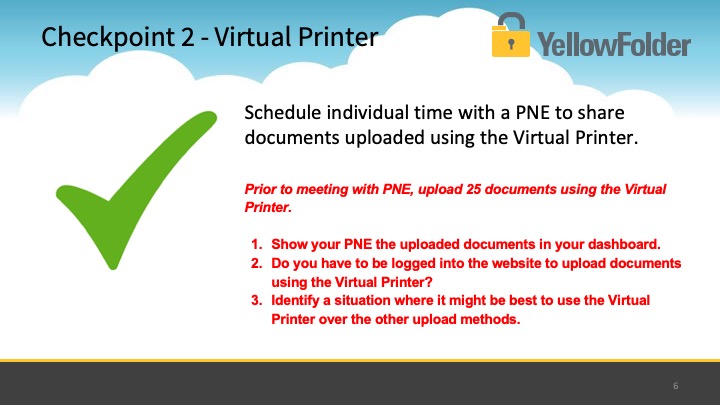 Checkpoint 2 - Virtual Printer

YellowFolder

Schedule individual time with a PNE to share documents uploaded using the Virtual Printer.

Prior to meeting with PNE, upload 25 documents using the Virtual Printer.

1. Show your PNE the uploaded documents in your dashboard.
2. Do you have to be logged into the website to upload documents using the Virtual Printer?
3. Identify a situation where it might be best to use the Virtual Printer over the other upload methods.

6